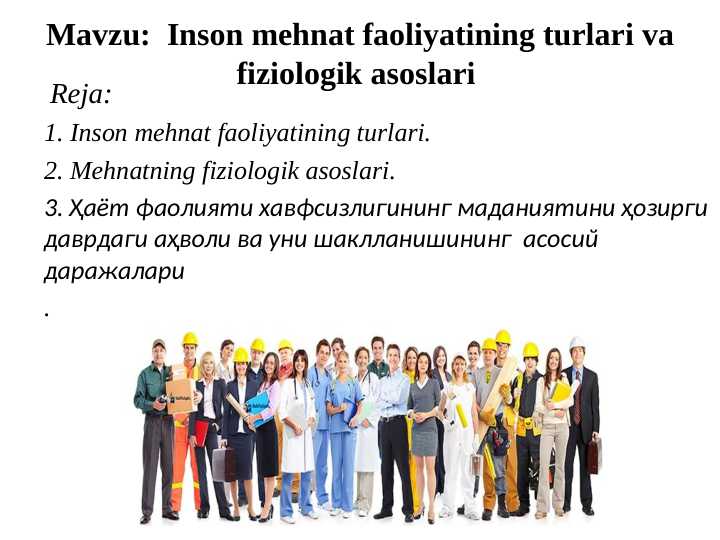 Mavzu: Inson mehnat faoliyatining turlari va fiziologik asoslari

Reja:

1. Inson mehnat faoliyatining turlari.

2. Mehnatning fiziologik asoslari.

3. Ҳаёт фаолияти хавфсизлигининг маданиятини ҳозирги даврдаги аҳволи ва уни шаклланишининг асосий даражалари

.